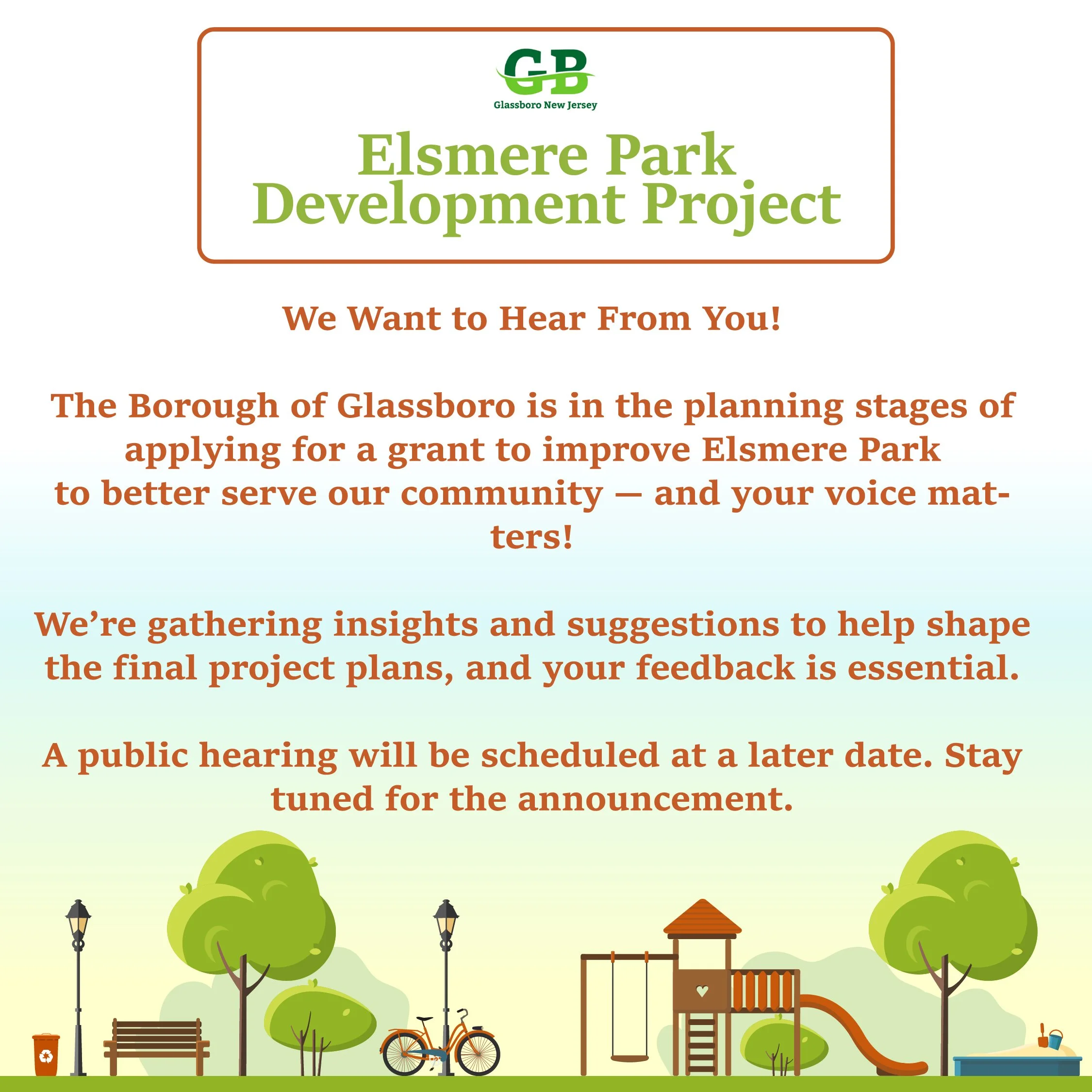 GB
Glassboro New Jersey

Elsmere Park Development Project

We Want to Hear From You!

The Borough of Glassboro is in the planning stages of applying for a grant to improve Elsmere Park to better serve our community — and your voice matters!

We're gathering insights and suggestions to help shape the final project plans, and your feedback is essential.

A public hearing will be scheduled at a later date. Stay tuned for the announcement.